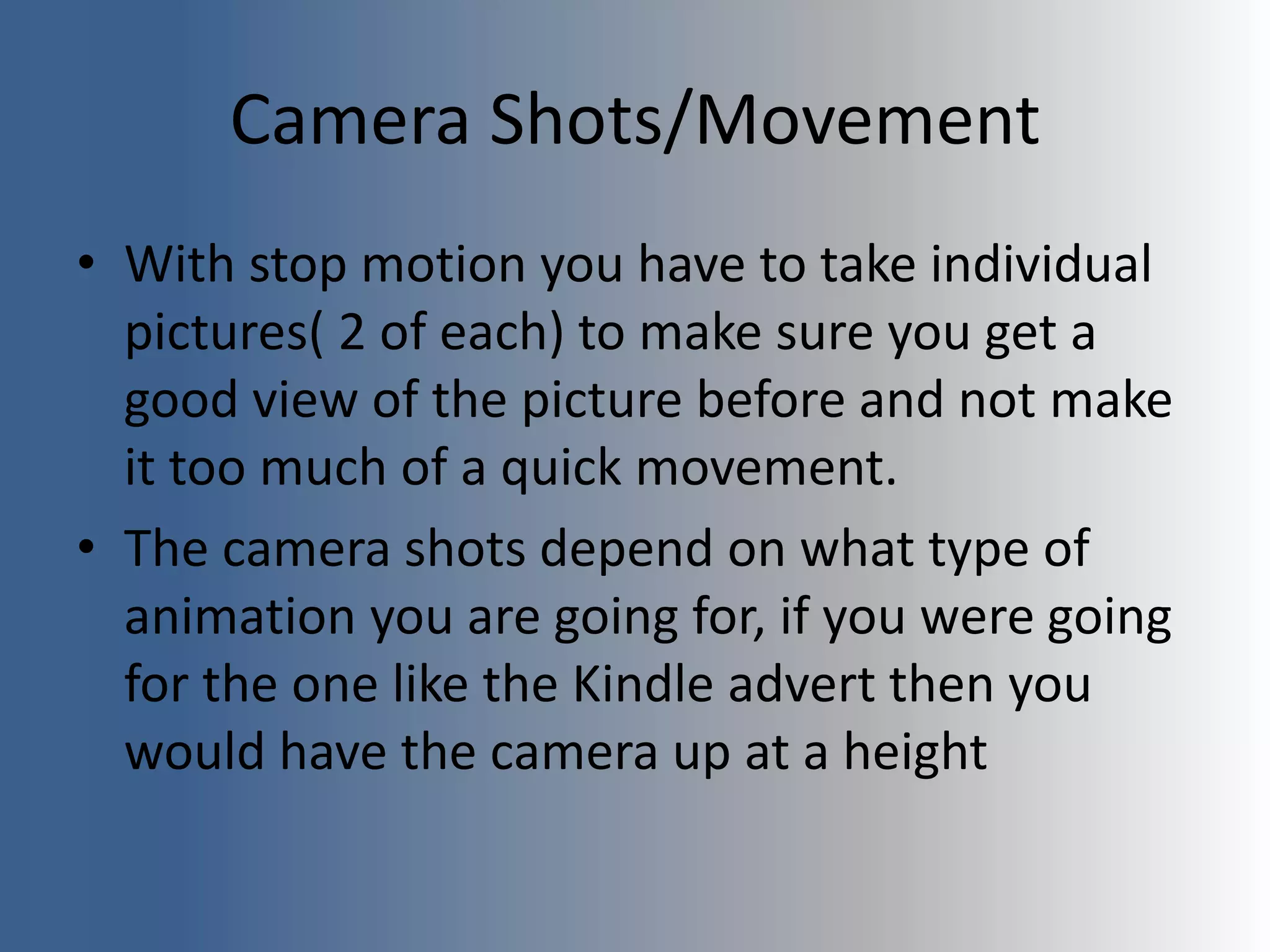 Camera Shots/Movement

• With stop motion you have to take individual pictures( 2 of each) to make sure you get a good view of the picture before and not make it too much of a quick movement.

• The camera shots depend on what type of animation you are going for, if you were going for the one like the Kindle advert then you would have the camera up at a height